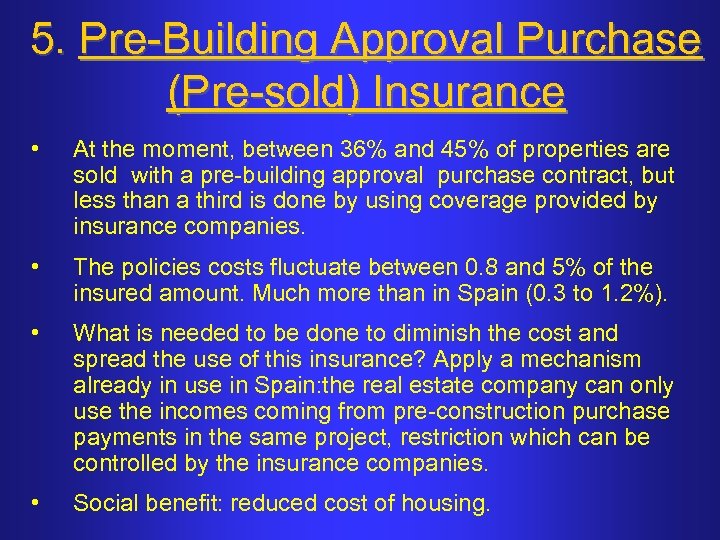 5. Pre-Building Approval Purchase (Pre-sold) Insurance

• At the moment, between 36% and 45% of properties are sold with a pre-building approval purchase contract, but less than a third is done by using coverage provided by insurance companies.

• The policies costs fluctuate between 0.8 and 5% of the insured amount. Much more than in Spain (0.3 to 1.2%).

• What is needed to be done to diminish the cost and spread the use of this insurance? Apply a mechanism already in use in Spain:the real estate company can only use the incomes coming from pre-construction purchase payments in the same project, restriction which can be controlled by the insurance companies.

• Social benefit: reduced cost of housing.